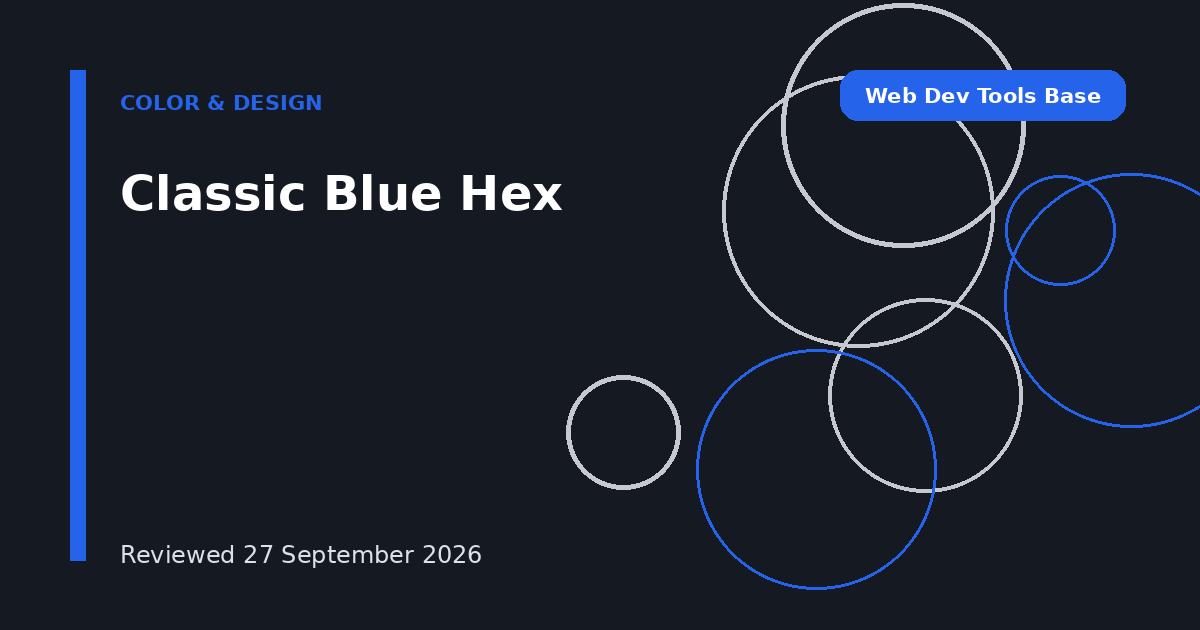 COLOR & DESIGN

Web Dev Tools Base

Classic Blue Hex

Reviewed 27 September 2026